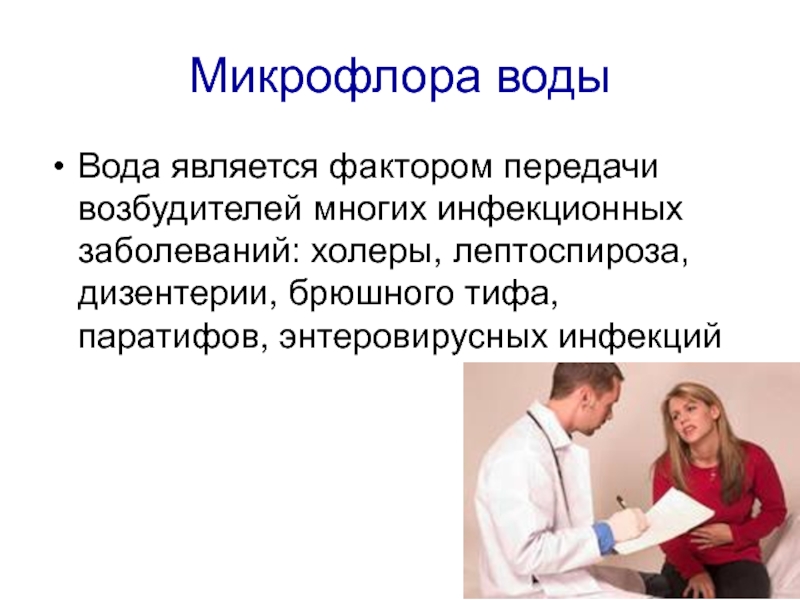 Микрофлора воды

• Вода является фактором передачи возбудителей многих инфекционных заболеваний: холеры, лептоспироза, дизентерии, брюшного тифа, паратифов, энтеровирусных инфекций